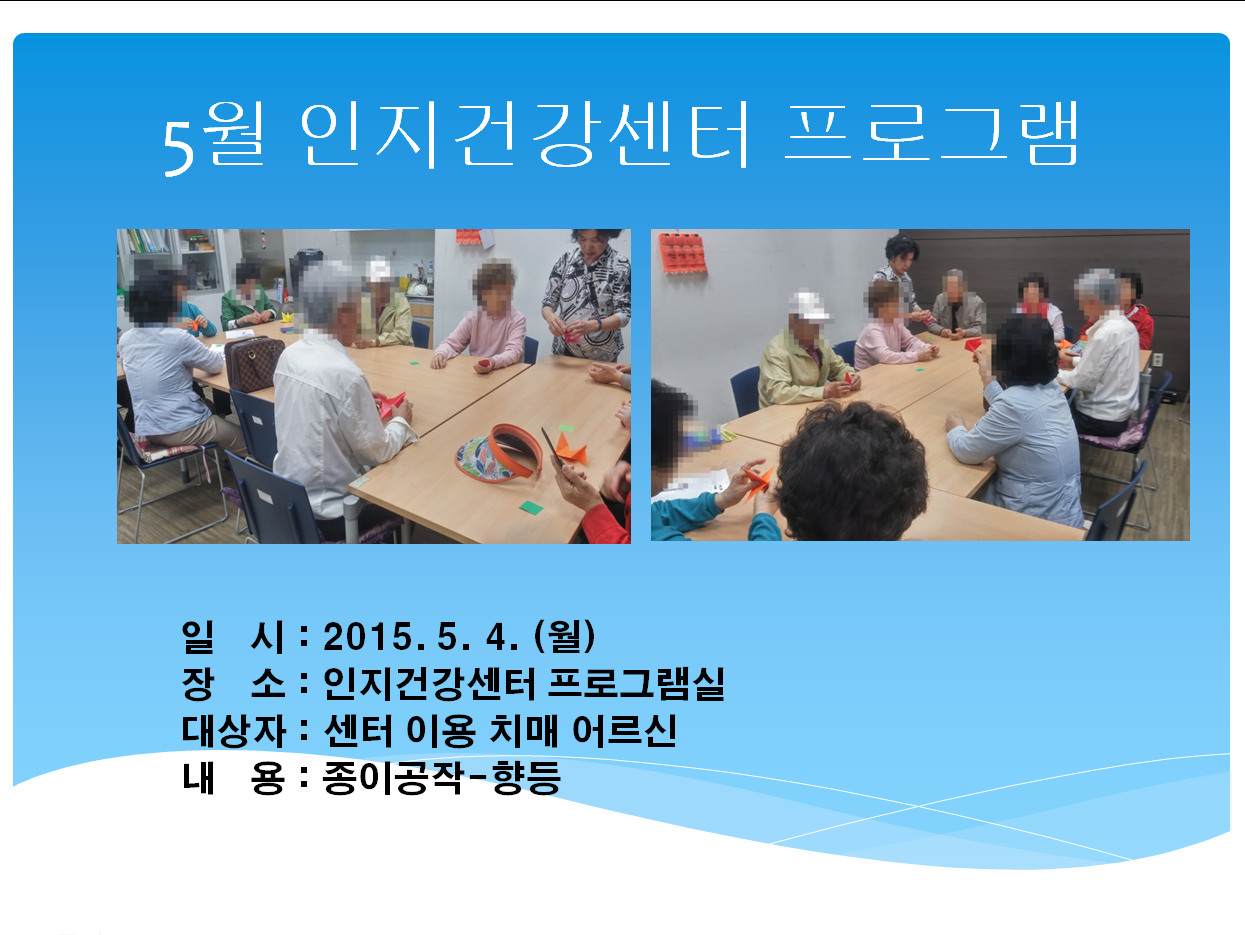 5월 인지건강센터 프로그램

일 시 : 2015. 5. 4. (월)
장 소 : 인지건강센터 프로그램실
대상자 : 센터 이용 치매 어르신
내 용 : 종이공작-향등